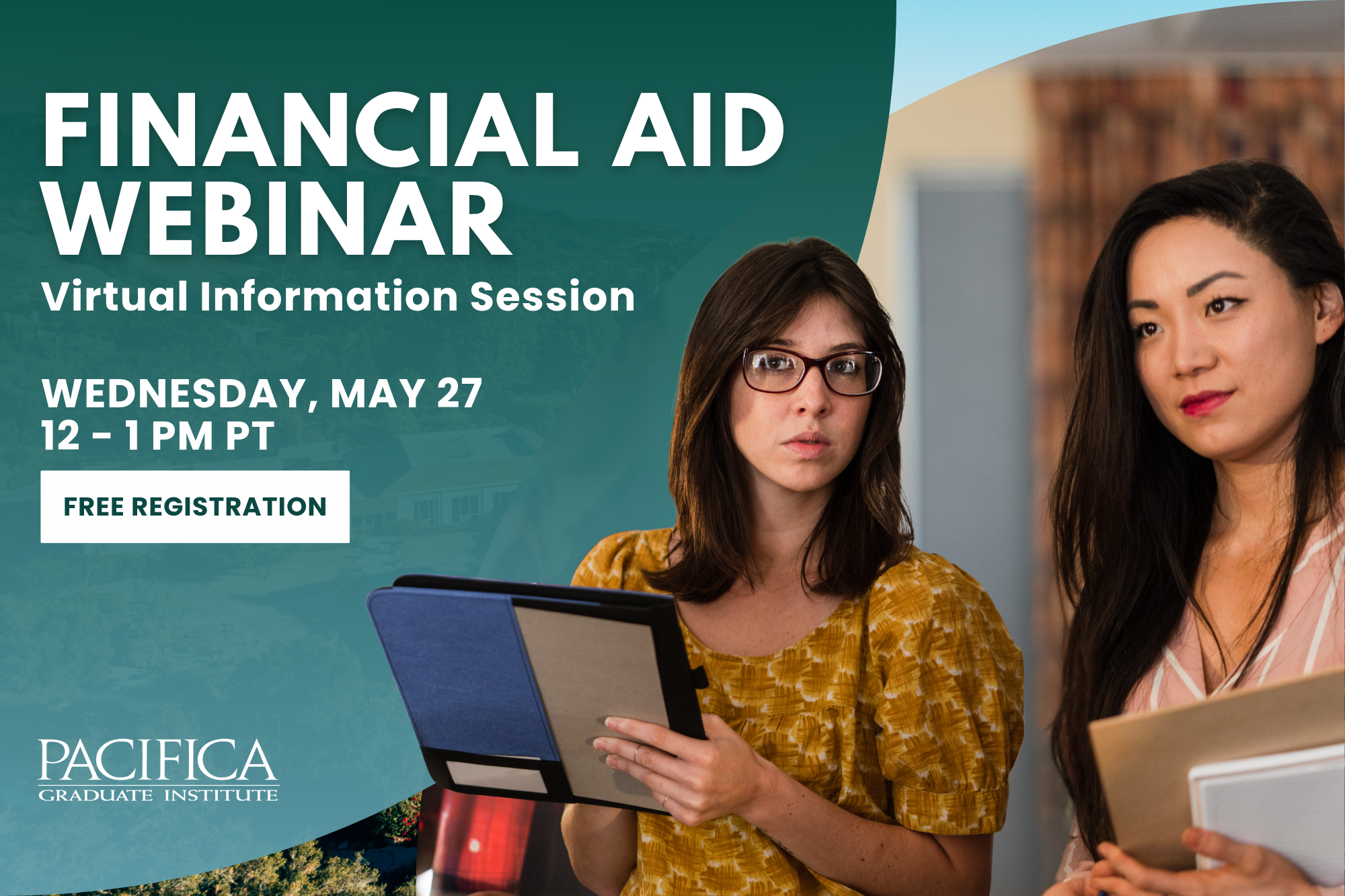 FINANCIAL AID WEBINAR
Virtual Information Session

WEDNESDAY, MAY 27
12 - 1 PM PT

FREE REGISTRATION

PACIFICA
GRADUATE INSTITUTE